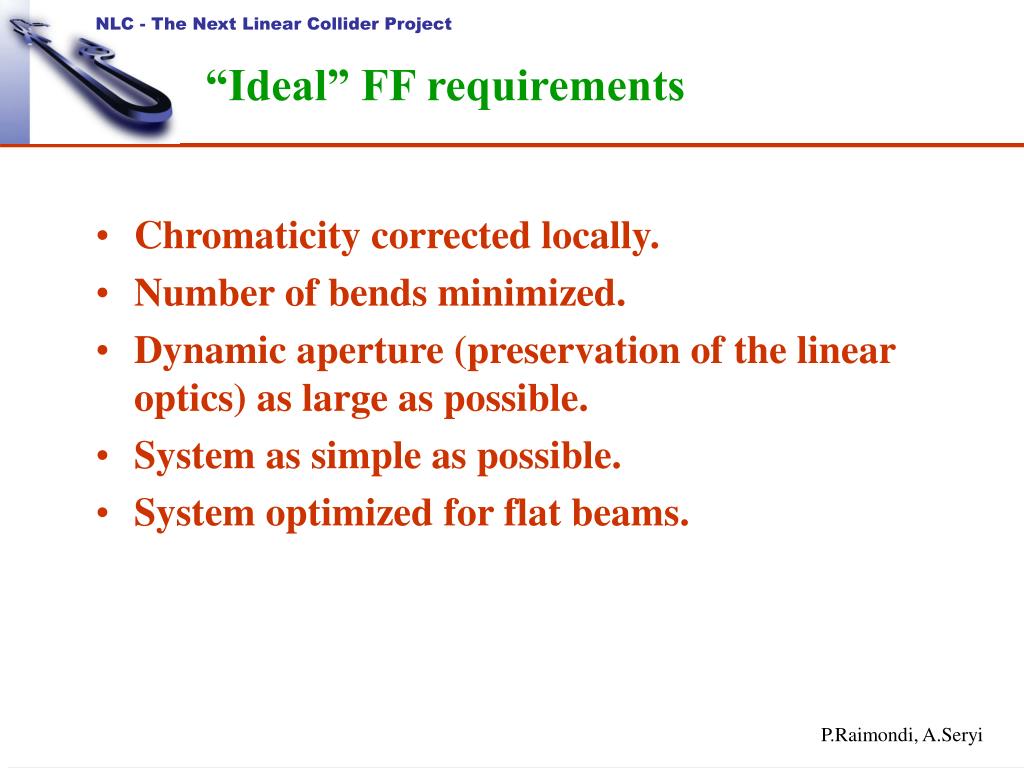 NLC - The Next Linear Collider Project

“Ideal” FF requirements

• Chromaticity corrected locally.
• Number of bends minimized.
• Dynamic aperture (preservation of the linear optics) as large as possible.
• System as simple as possible.
• System optimized for flat beams.

P.Raimondi, A.Seryi